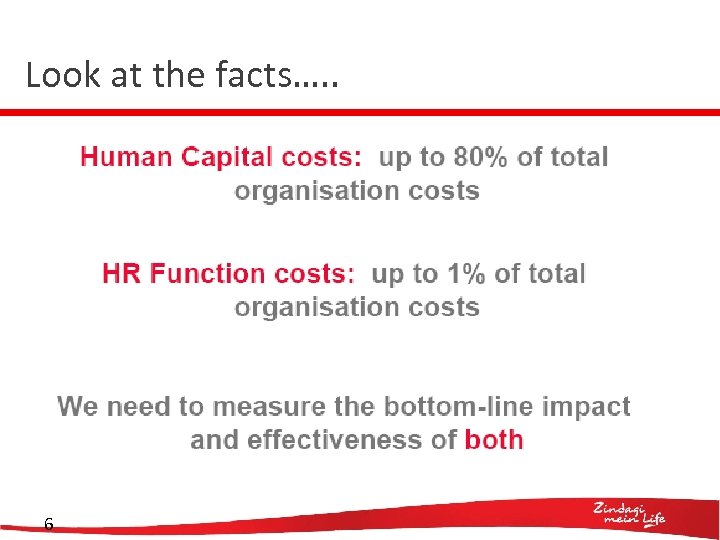 Look at the facts…..

Human Capital costs: up to 80% of total organisation costs

HR Function costs: up to 1% of total organisation costs

We need to measure the bottom-line impact and effectiveness of both

6

Zindagi mein Life